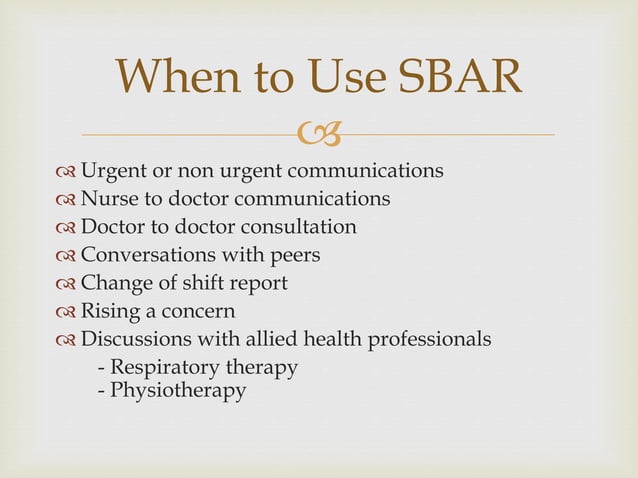 When to Use SBAR

Urgent or non urgent communications
Nurse to doctor communications
Doctor to doctor consultation
Conversations with peers
Change of shift report
Rising a concern
Discussions with allied health professionals
- Respiratory therapy
- Physiotherapy